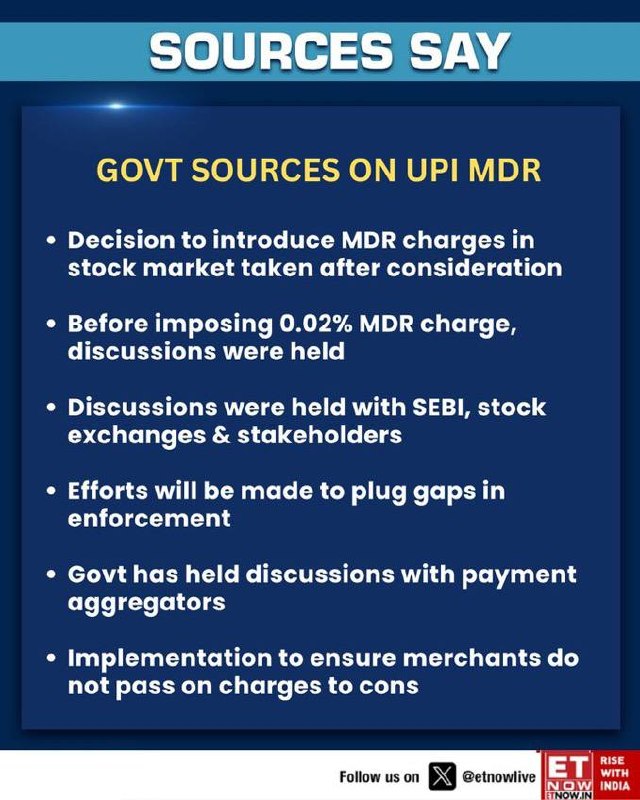 SOURCES SAY

GOVT SOURCES ON UPI MDR

• Decision to introduce MDR charges in stock market taken after consideration

• Before imposing 0.02% MDR charge, discussions were held

• Discussions were held with SEBI, stock exchanges & stakeholders

• Efforts will be made to plug gaps in enforcement

• Govt has held discussions with payment aggregators

• Implementation to ensure merchants do not pass on charges to cons

Follow us on @etnowlive

ET NOW ETNOW.IN

RISE WITH INDIA